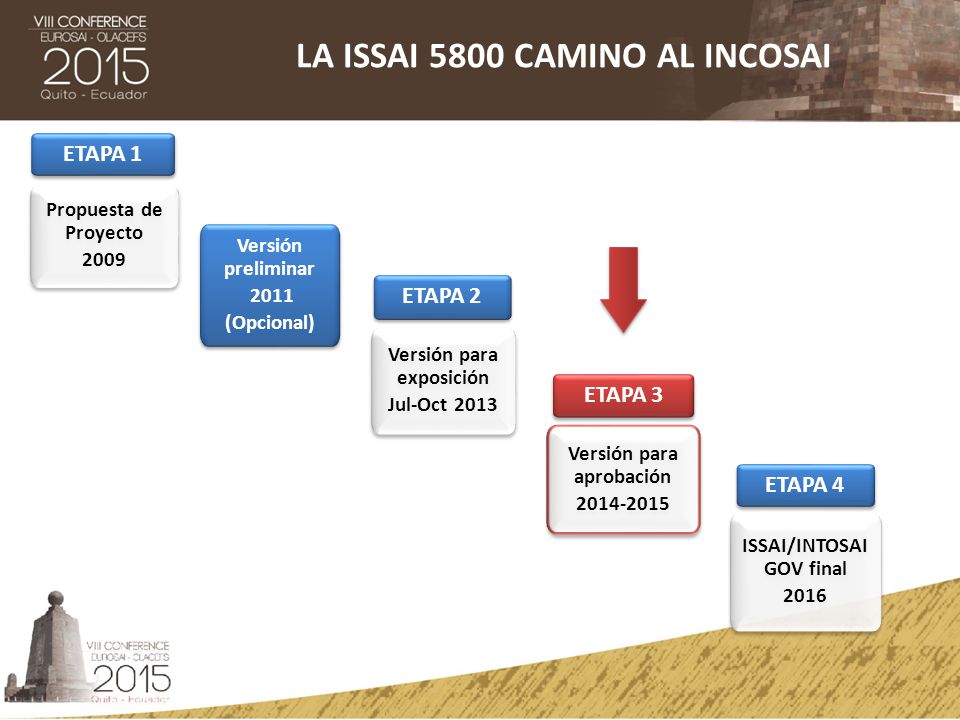 VIII CONFERENCE
EUROSAI - OLACEFS
2015
Quito - Ecuador

LA ISSAI 5800 CAMINO AL INCOSAI

ETAPA 1

Propuesta de Proyecto
2009

Versión preliminar
2011
(Opcional)

ETAPA 2

Versión para exposición
Jul-Oct 2013

ETAPA 3

Versión para aprobación
2014-2015

ETAPA 4

ISSAI/INTOSAI GOV final
2016

VIII CONFERENCE
EUROSAI - OLACEFS
2015
Quito - Ecuador